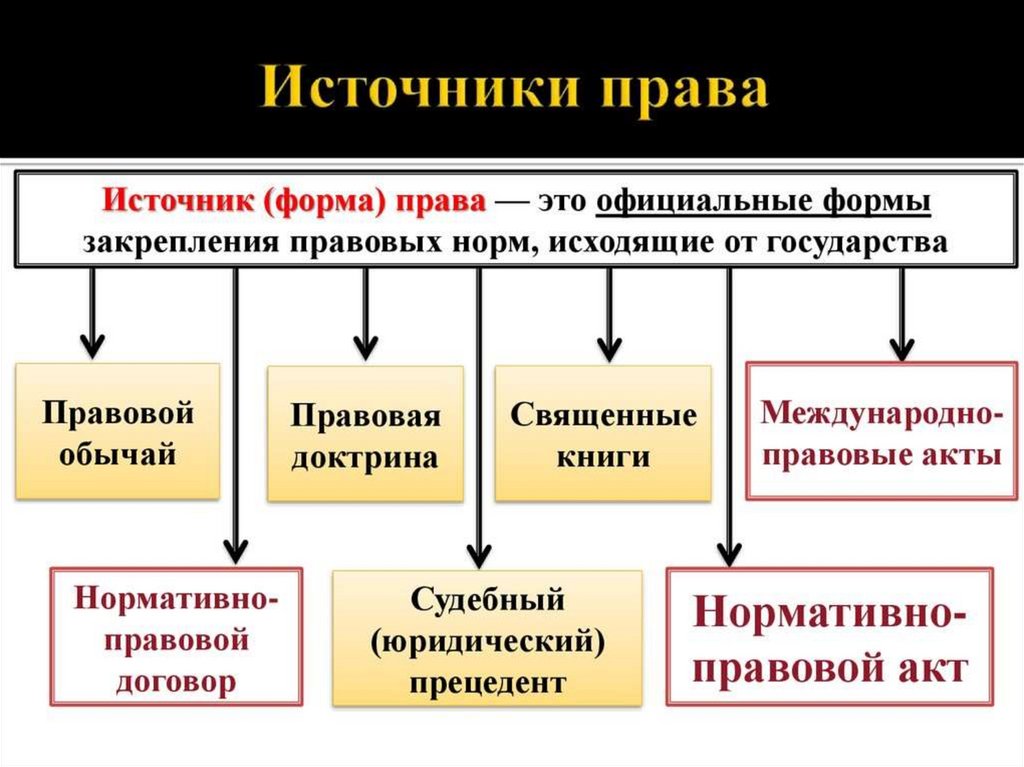 Источники права

Источник (форма) права — это официальные формы закрепления правовых норм, исходящие от государства

Правовой обычай

Правовая доктрина

Священные книги

Международно-правовые акты

Нормативно-правовой договор

Судебный (юридический) прецедент

Нормативно-правовой акт